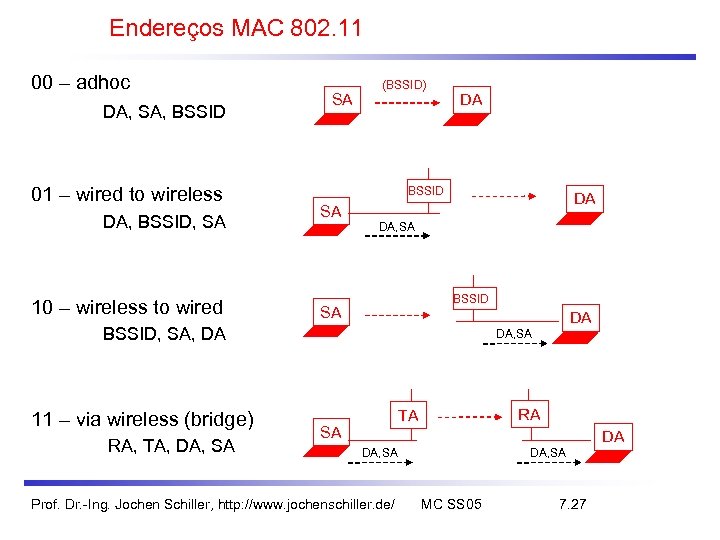 Endereços MAC 802.11

00 – adhoc
DA, SA, BSSID

SA (BSSID) DA

01 – wired to wireless
DA, BSSID, SA

SA BSSID DA
DA,SA

10 – wireless to wired
BSSID, SA, DA

SA BSSID DA
DA,SA

11 – via wireless (bridge)
RA, TA, DA, SA

SA TA RA DA
DA,SA DA,SA

Prof. Dr.-Ing. Jochen Schiller, http://www.jochenschiller.de/ MC SS05 7.27